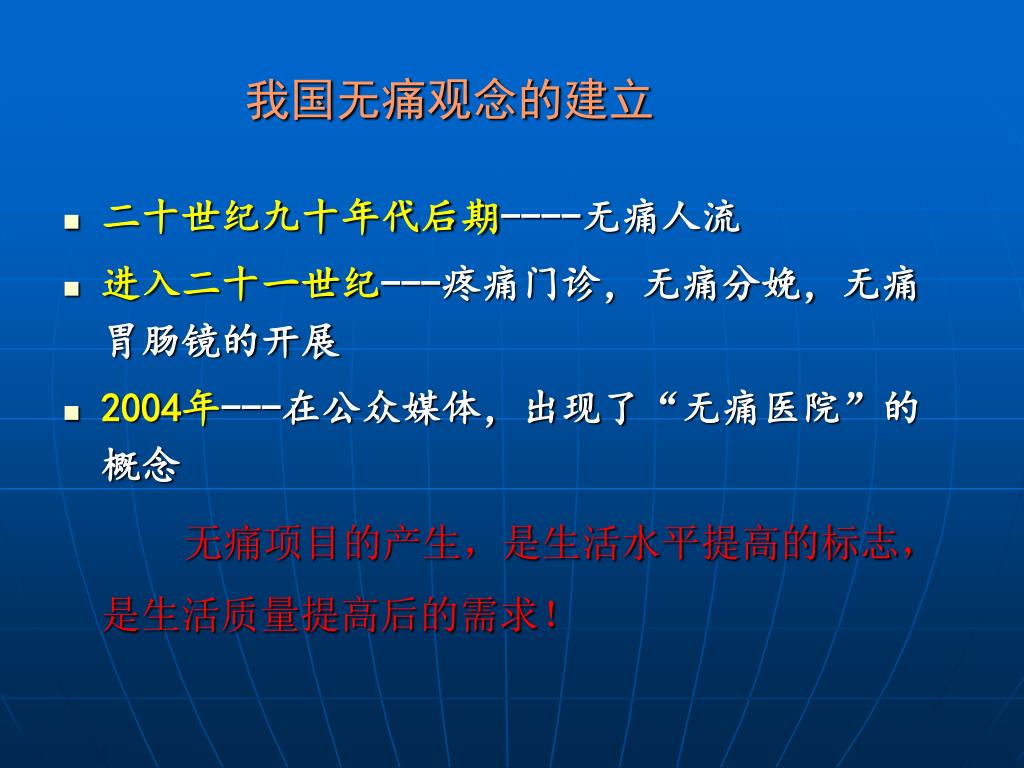 我国无痛观念的建立

■ 二十世纪九十年代后期----无痛人流

■ 进入二十一世纪---疼痛门诊，无痛分娩，无痛胃肠镜的开展

■ 2004年---在公众媒体，出现了“无痛医院”的概念

无痛项目的产生，是生活水平提高的标志，是生活质量提高后的需求！